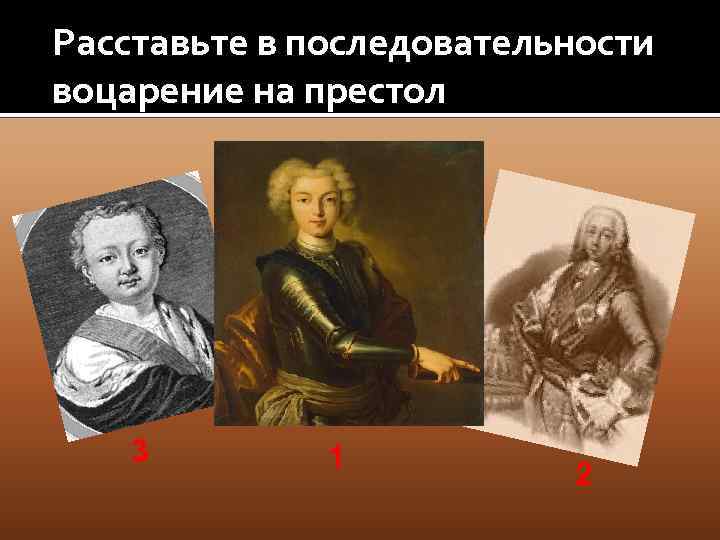 Расставьте в последовательности воцарение на престол

3

1

2